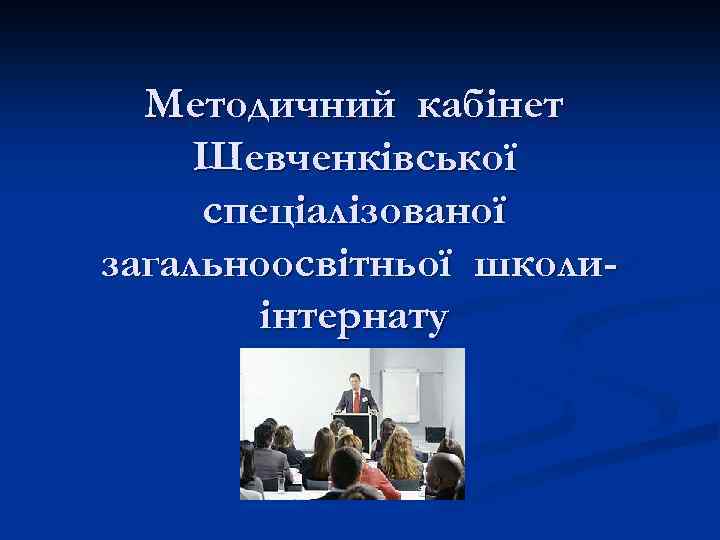 Методичний кабінет Шевченківської спеціалізованої загальноосвітньої школи-інтернату